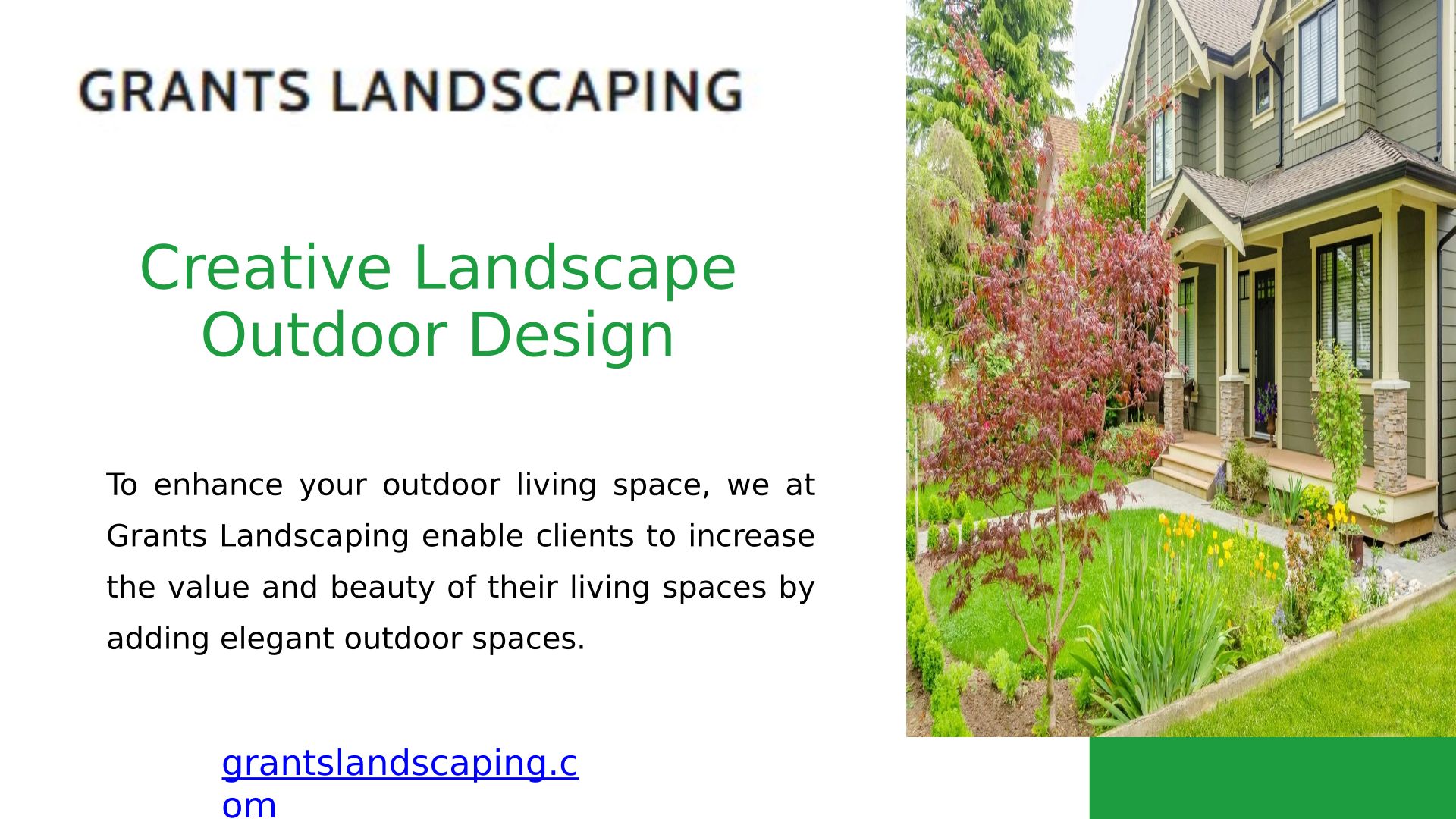 GRANTS LANDSCAPING

Creative Landscape Outdoor Design

To enhance your outdoor living space, we at Grants Landscaping enable clients to increase the value and beauty of their living spaces by adding elegant outdoor spaces.

grantslandscaping.c
om